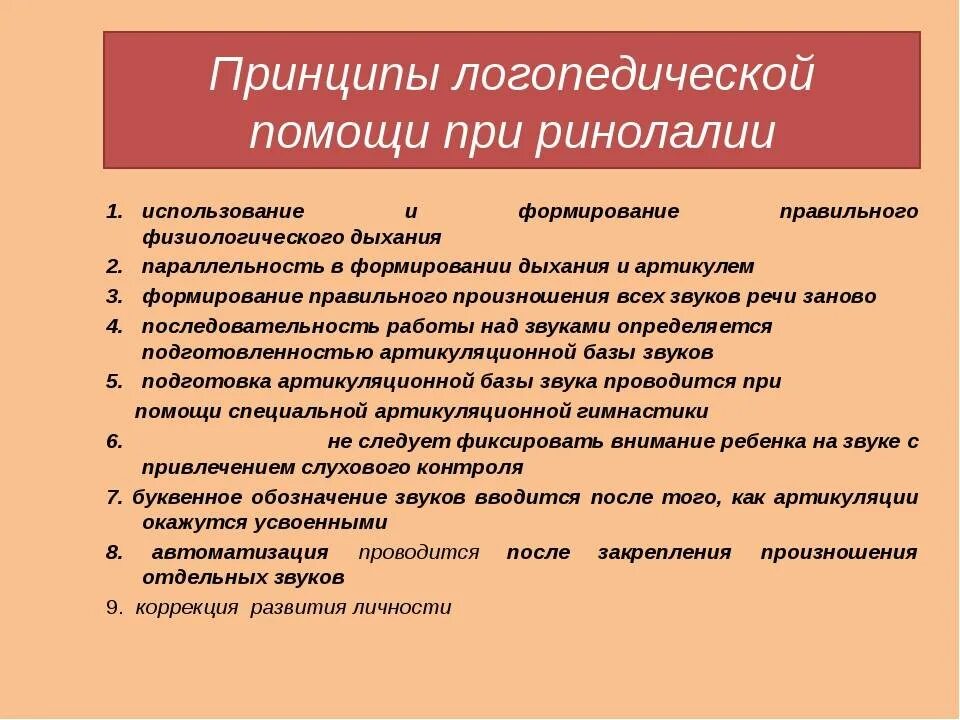 Принципы логопедической помощи при ринолалии

1. использование и формирование правильного физиологического дыхания
2. параллельность в формировании дыхания и артикулем
3. формирование правильного произношения всех звуков речи заново
4. последовательность работы над звуками определяется подготовленностью артикуляционной базы звуков
5. подготовка артикуляционной базы звука проводится при помощи специальной артикуляционной гимнастики
6. не следует фиксировать внимание ребенка на звуке с привлечением слухового контроля
7. буквенное обозначение звуков вводится после того, как артикуляции окажутся усвоенными
8. автоматизация проводится после закрепления произношения отдельных звуков
9. коррекция развития личности